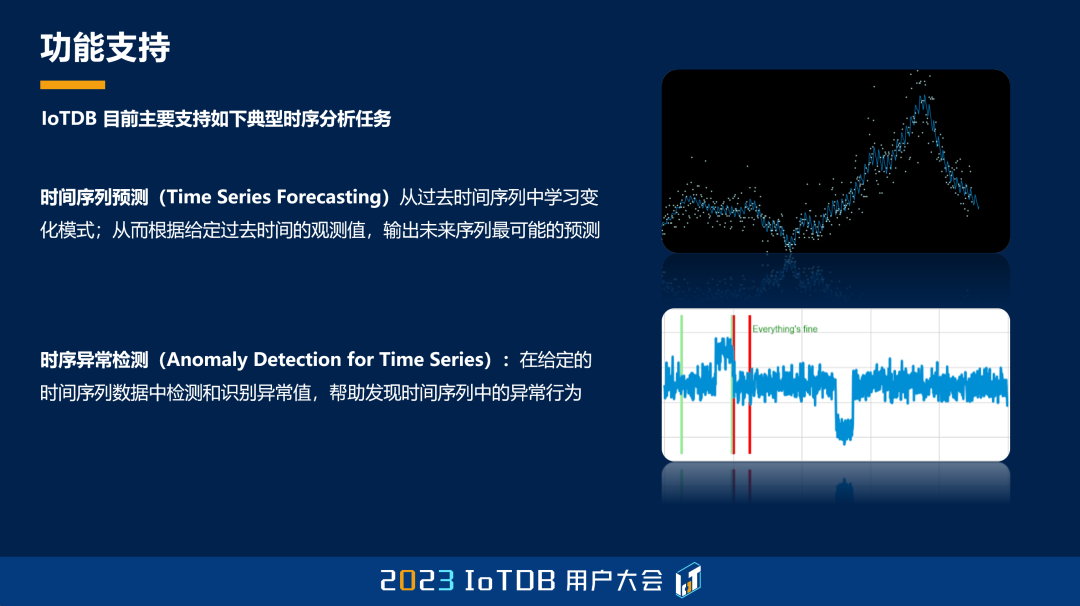 功能支持

IoTDB 目前主要支持如下典型时序分析任务

时间序列预测（Time Series Forecasting）从过去时间序列中学习变化模式；从而根据给定过去时间的观测值，输出未来序列最可能的预测

时序异常检测（Anomaly Detection for Time Series）：在给定的时间序列数据中检测和识别异常值，帮助发现时间序列中的异常行为

Everything's fine

2023 IoTDB 用户大会